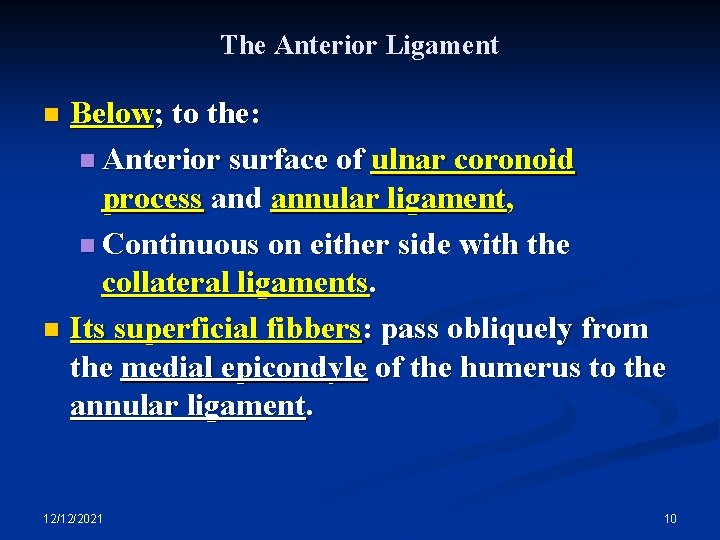 The Anterior Ligament

Below; to the:

Anterior surface of ulnar coronoid process and annular ligament,

Continuous on either side with the collateral ligaments.

Its superficial fibbers: pass obliquely from the medial epicondyle of the humerus to the annular ligament.

12/12/2021

10